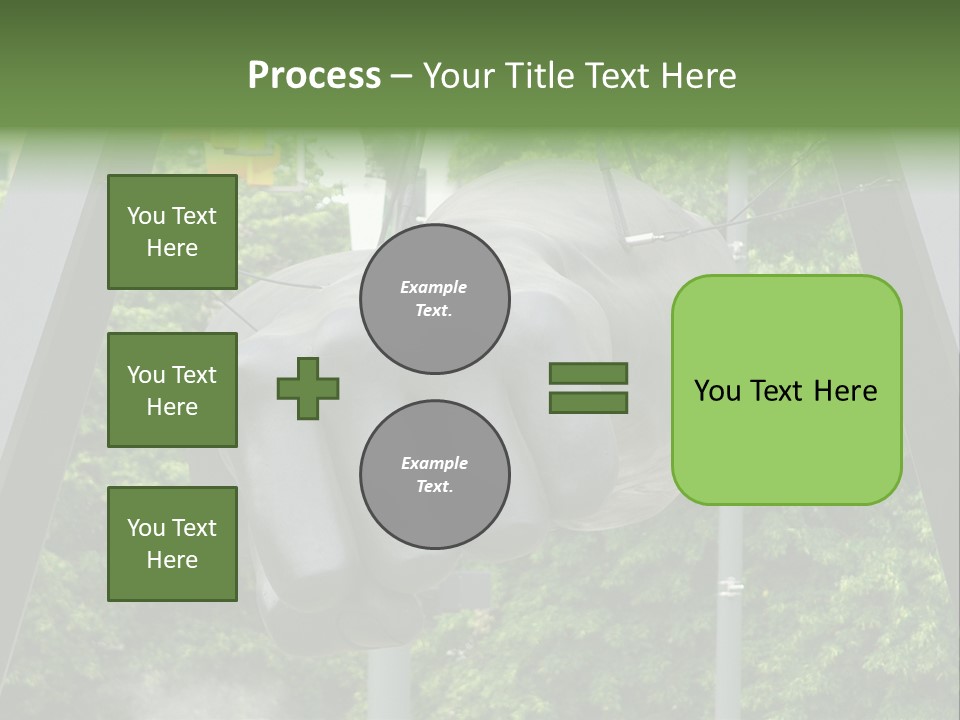 Process – Your Title Text Here

You Text Here

You Text Here

You Text Here

Example Text.

Example Text.

You Text Here